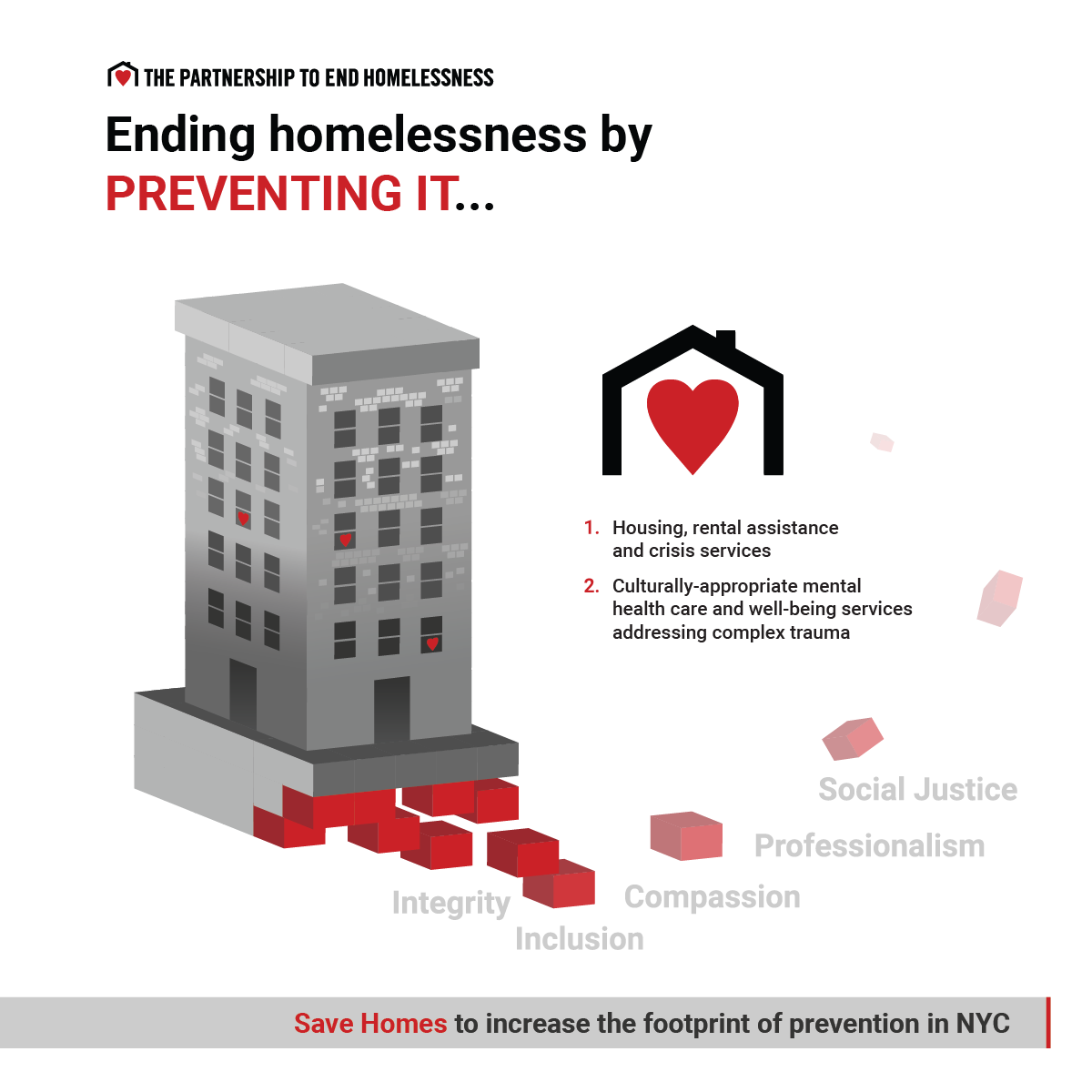 THE PARTNERSHIP TO END HOMELESSNESS

Ending homelessness by PREVENTING IT...

1. Housing, rental assistance and crisis services

2. Culturally-appropriate mental health care and well-being services addressing complex trauma

Social Justice

Professionalism

Compassion

Integrity

Inclusion

Save Homes to increase the footprint of prevention in NYC